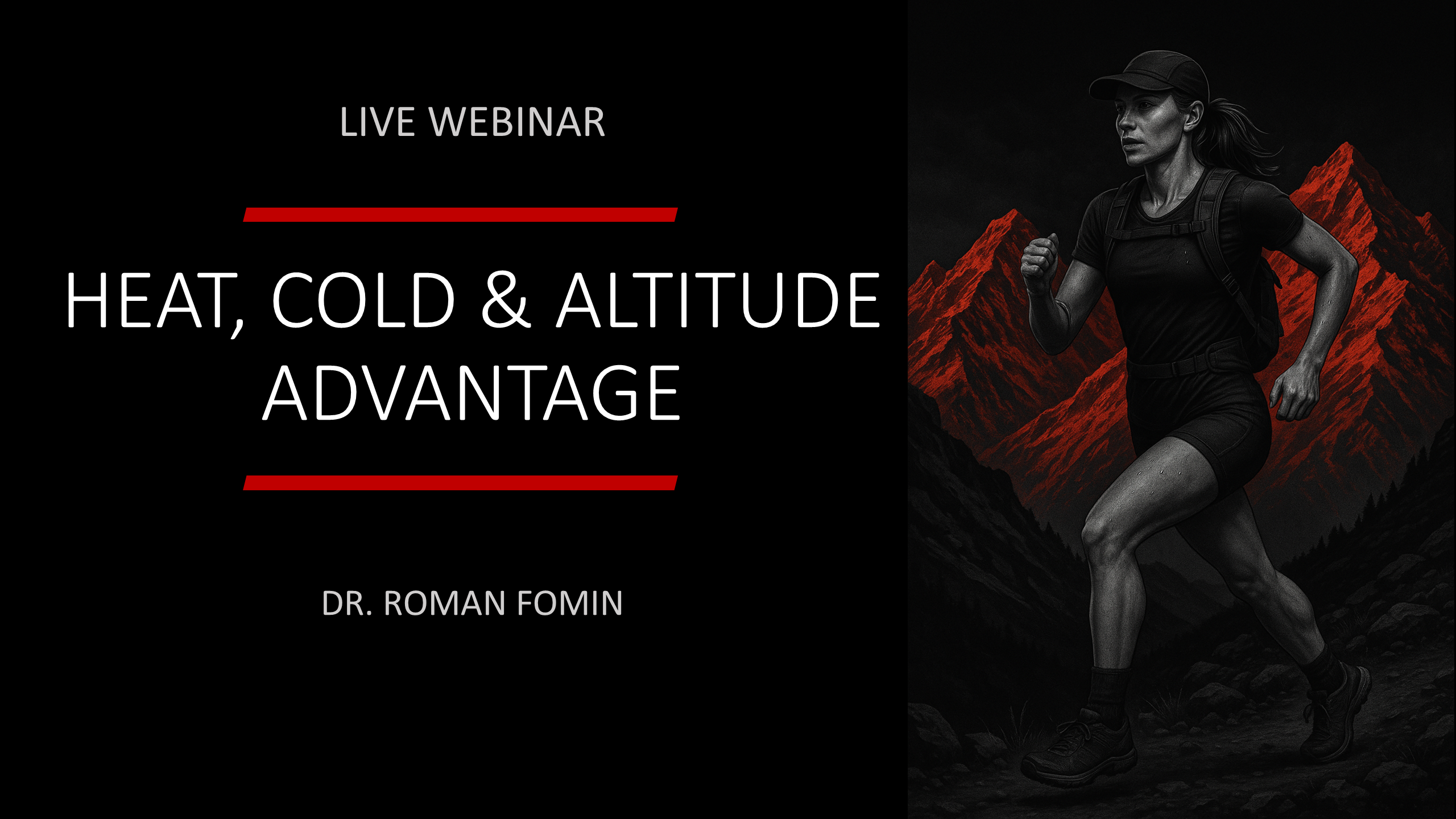 LIVE WEBINAR

HEAT, COLD & ALTITUDE ADVANTAGE

DR. ROMAN FOMIN